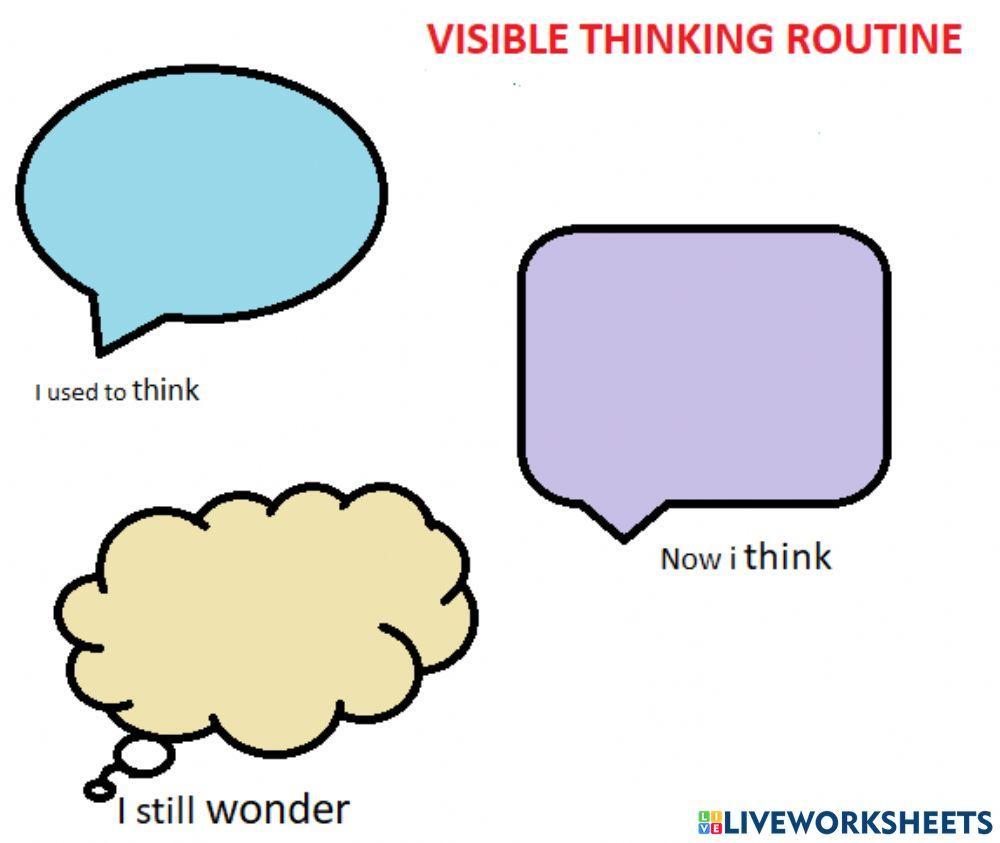 VISIBLE THINKING ROUTINE

I used to think

Now i think

I still wonder

LIVEWORKSHEETS